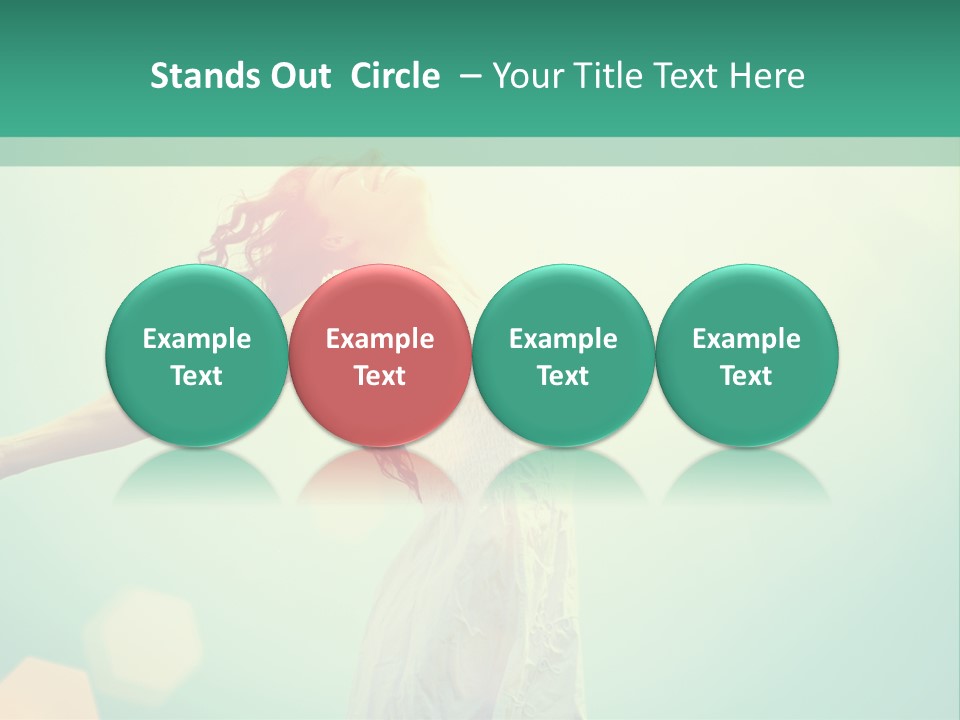 Stands Out Circle – Your Title Text Here

Example Text

Example Text

Example Text

Example Text